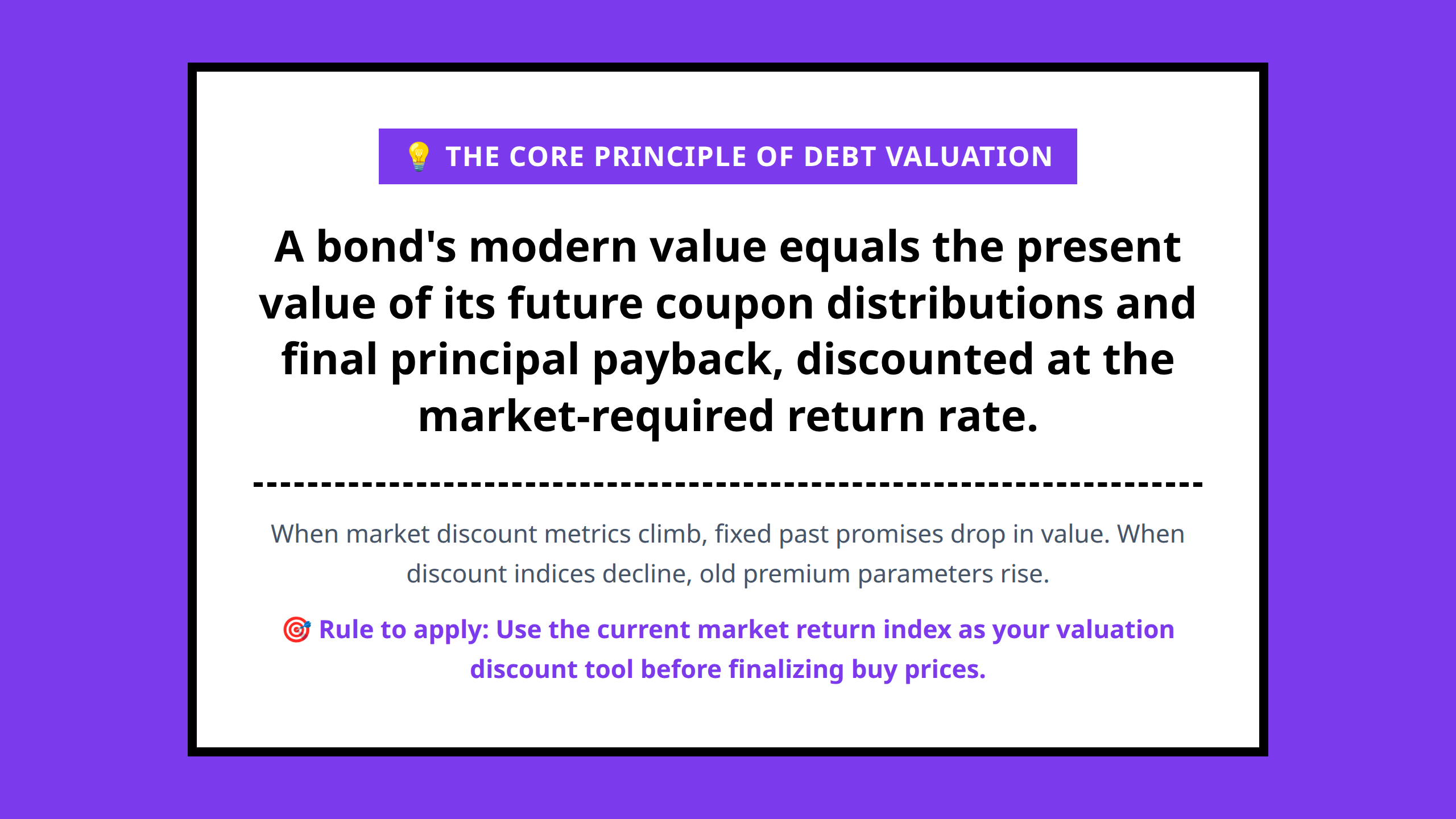 💡 THE CORE PRINCIPLE OF DEBT VALUATION

A bond's modern value equals the present value of its future coupon distributions and final principal payback, discounted at the market-required return rate.

When market discount metrics climb, fixed past promises drop in value. When discount indices decline, old premium parameters rise.

🎯 Rule to apply: Use the current market return index as your valuation discount tool before finalizing buy prices.